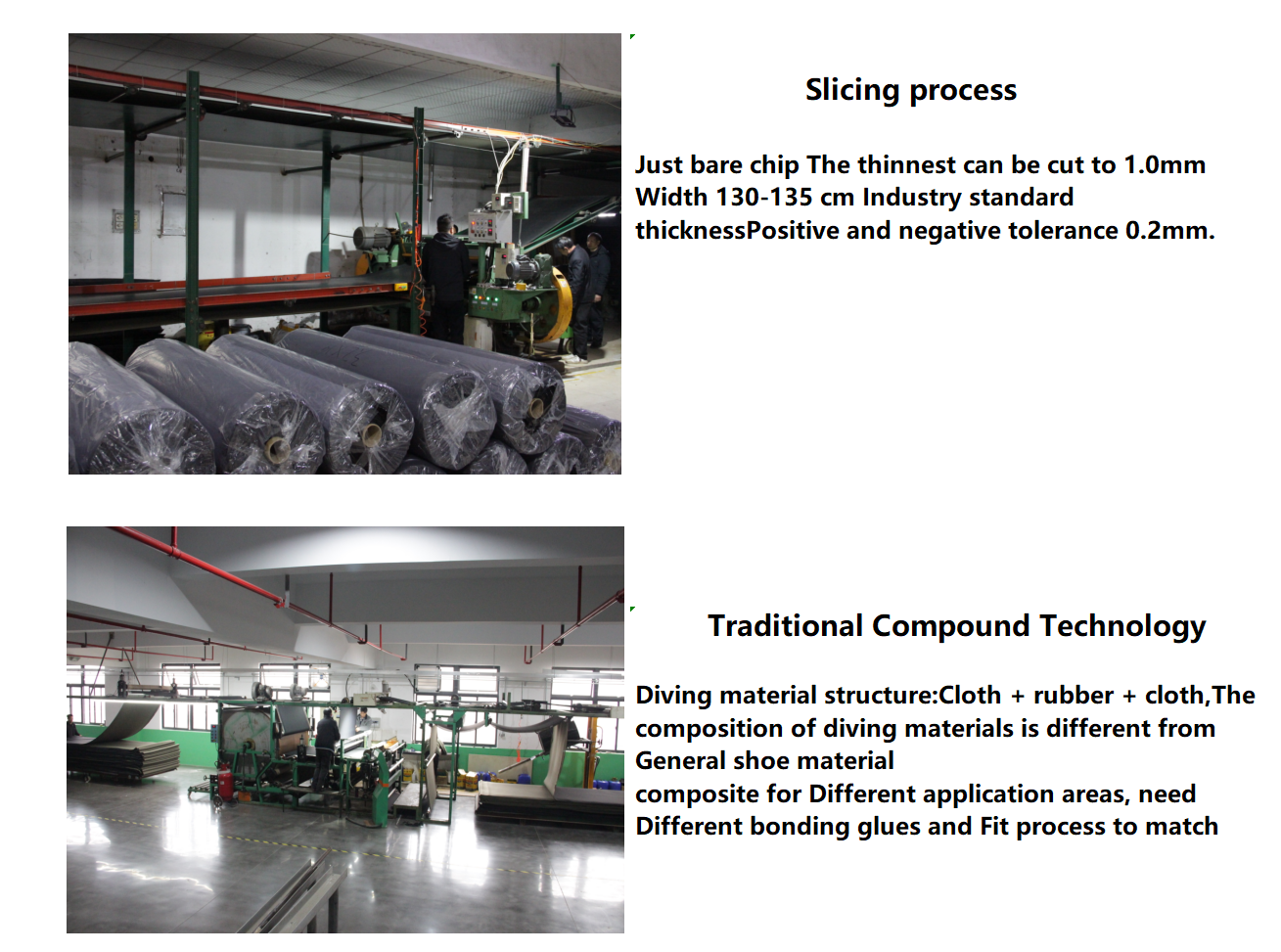 Slicing process

Just bare chip The thinnest can be cut to 1.0mm Width 130-135 cm Industry standard thicknessPositive and negative tolerance 0.2mm.

Traditional Compound Technology

Diving material structure:Cloth + rubber + cloth,The composition of diving materials is different from General shoe material
composite for Different application areas, need Different bonding glues and Fit process to match